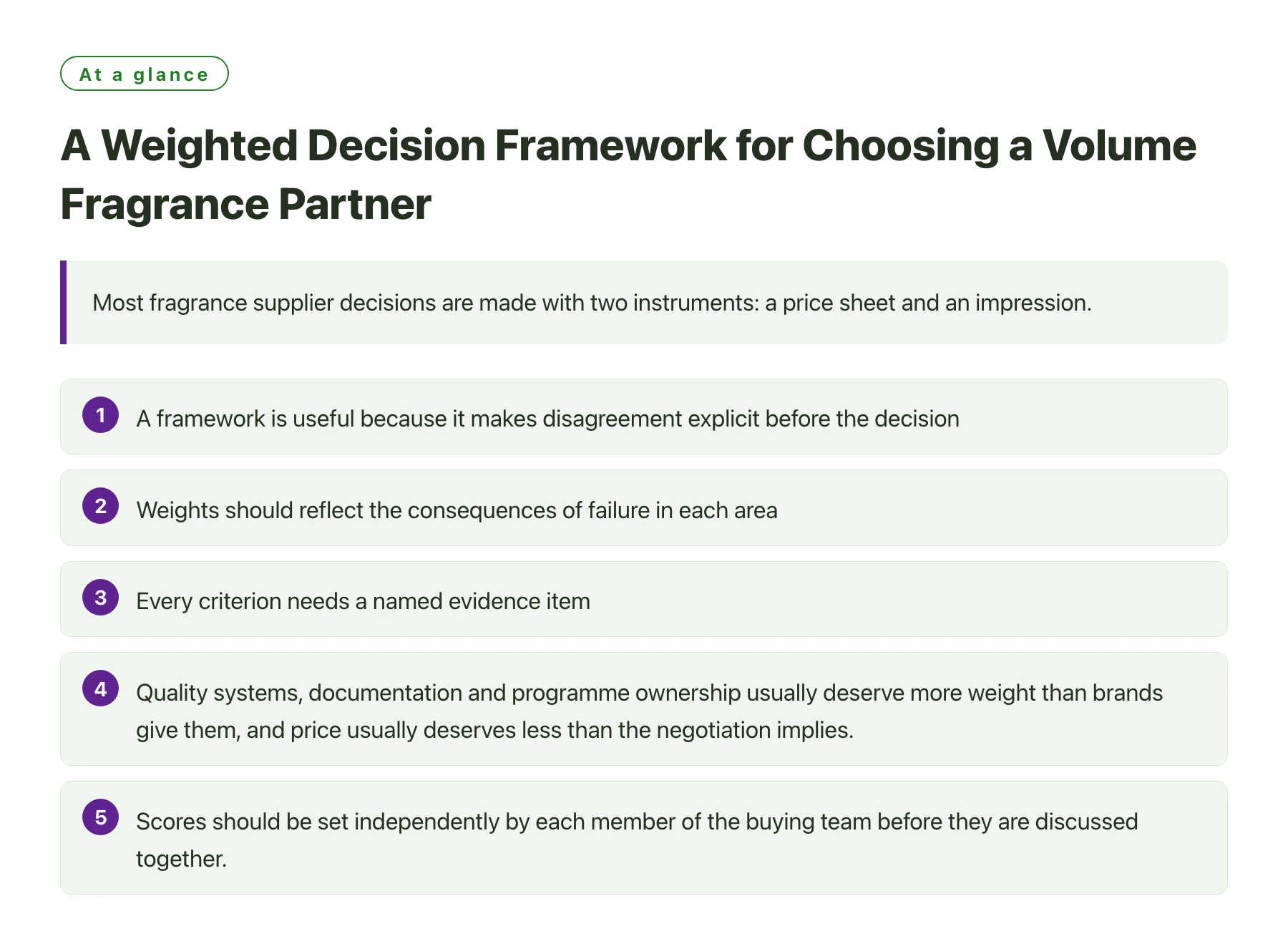 At a glance

A Weighted Decision Framework for Choosing a Volume Fragrance Partner

Most fragrance supplier decisions are made with two instruments: a price sheet and an impression.

1 A framework is useful because it makes disagreement explicit before the decision

2 Weights should reflect the consequences of failure in each area

3 Every criterion needs a named evidence item

4 Quality systems, documentation and programme ownership usually deserve more weight than brands give them, and price usually deserves less than the negotiation implies.

5 Scores should be set independently by each member of the buying team before they are discussed together.